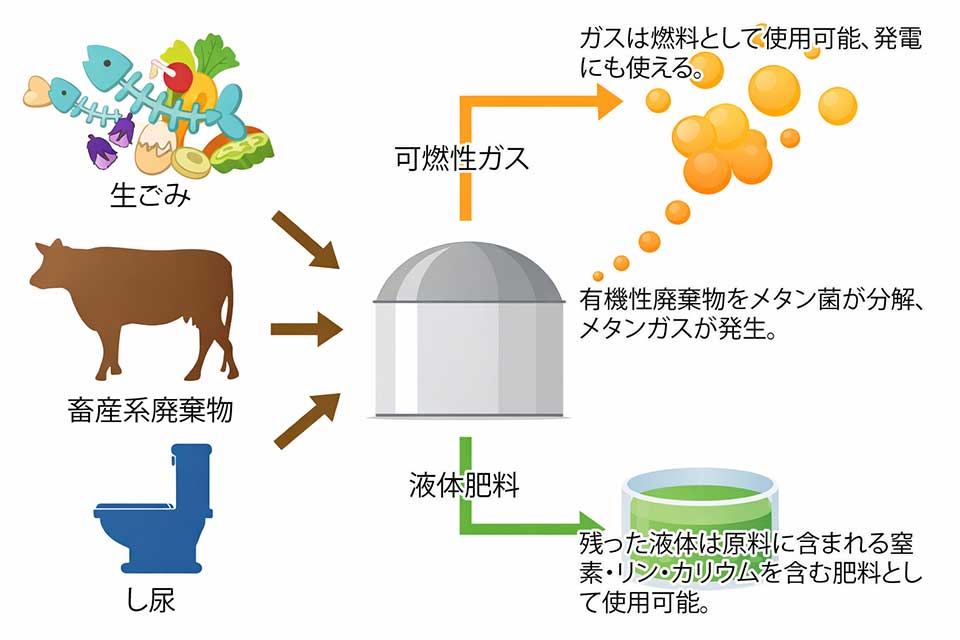 生ごみ

畜産系廃棄物

し尿

可燃性ガス

ガスは燃料として使用可能、発電にも使える。

有機性廃棄物をメタン菌が分解、メタンガスが発生。

液体肥料

残った液体は原料に含まれる窒素・リン・カリウムを含む肥料として使用可能。